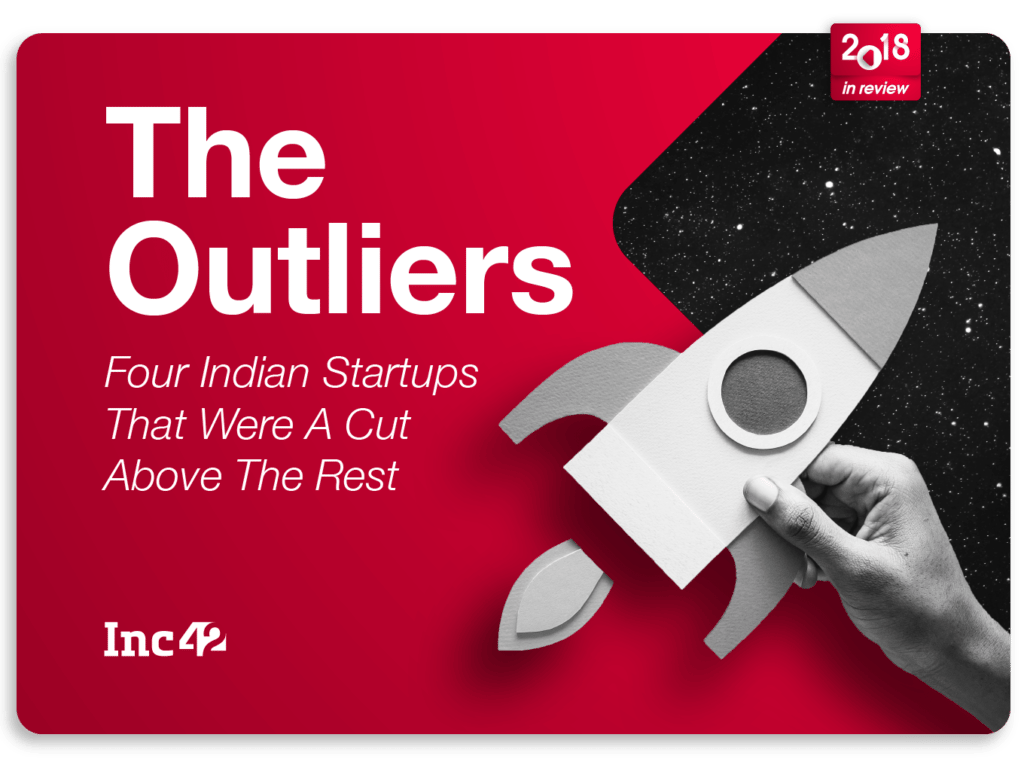 2018
in review

The Outliers

Four Indian Startups That Were A Cut Above The Rest

Inc42